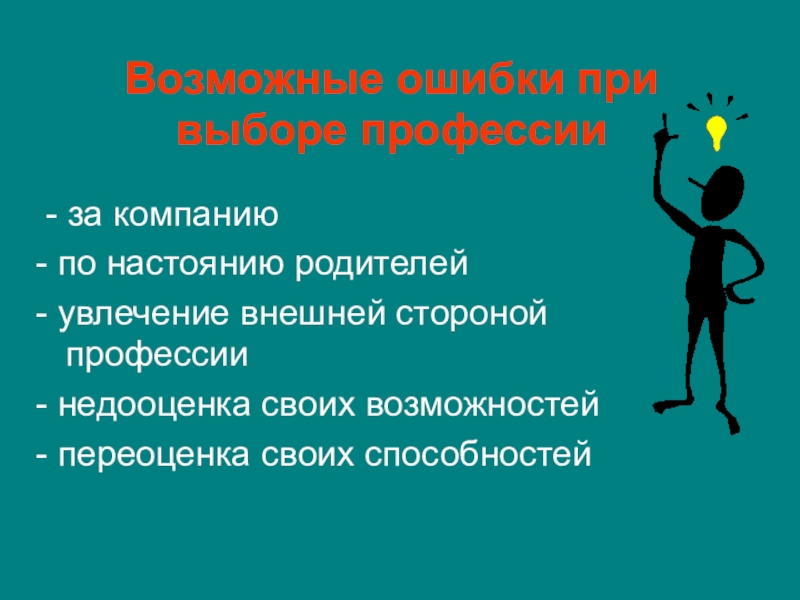 Возможные ошибки при выборе профессии

- за компанию
- по настоянию родителей
- увлечение внешней стороной профессии
- недооценка своих возможностей
- переоценка своих способностей